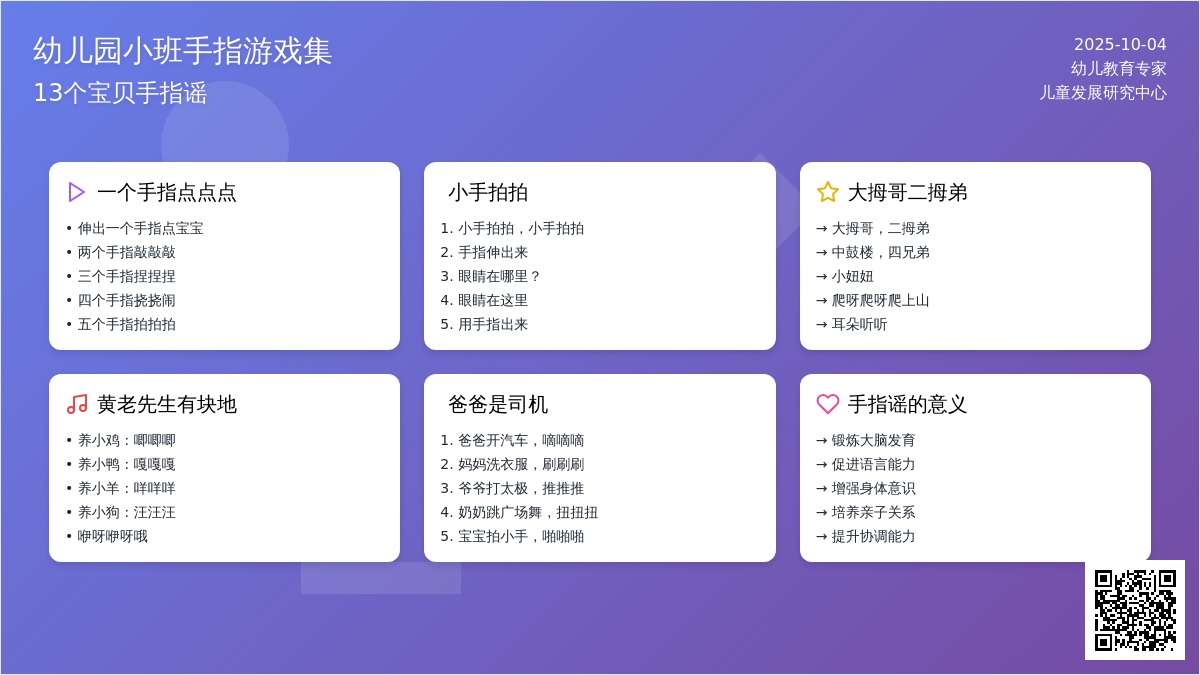 幼儿园小班手指游戏集
13个宝贝手指谣

2025-10-04
幼儿教育专家
儿童发展研究中心

一个手指点点点
• 伸出一个手指点宝宝
• 两个手指敲敲敲
• 三个手指捏捏捏
• 四个手指挠挠闹
• 五个手指拍拍拍

小手拍拍
1. 小手拍拍，小手拍拍
2. 手指伸出来
3. 眼睛在哪里？
4. 眼睛在这里
5. 用手指出来

大拇哥二拇弟
→ 大拇哥，二拇弟
→ 中鼓楼，四兄弟
→ 小妞妞
→ 爬呀爬呀爬上山
→ 耳朵听听

黄老先生有块地
• 养小鸡：唧唧唧
• 养小鸭：嘎嘎嘎
• 养小羊：咩咩咩
• 养小狗：汪汪汪
• 咿呀咿呀哦

爸爸是司机
1. 爸爸开汽车，嘀嘀嘀
2. 妈妈洗衣服，刷刷刷
3. 爷爷打太极，推推推
4. 奶奶跳广场舞，扭扭扭
5. 宝宝拍小手，啪啪啪

手指谣的意义
→ 锻炼大脑发育
→ 促进语言能力
→ 增强身体意识
→ 培养亲子关系
→ 提升协调能力